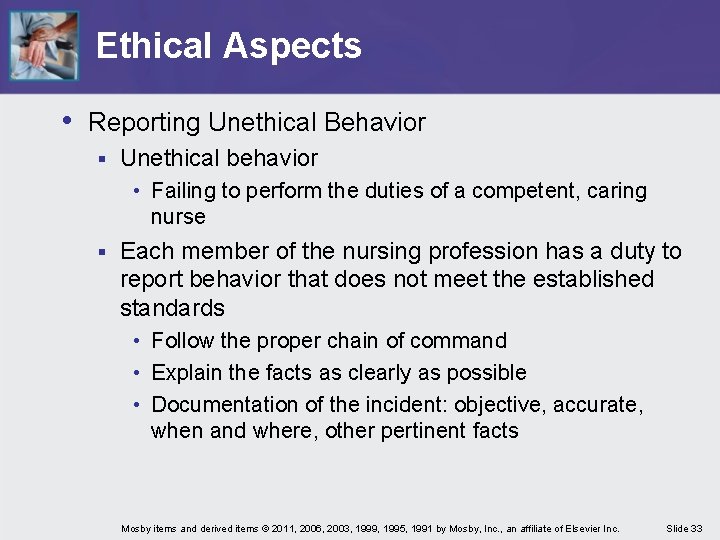 Ethical Aspects

• Reporting Unethical Behavior
▪ Unethical behavior
• Failing to perform the duties of a competent, caring nurse
▪ Each member of the nursing profession has a duty to report behavior that does not meet the established standards
• Follow the proper chain of command
• Explain the facts as clearly as possible
• Documentation of the incident: objective, accurate, when and where, other pertinent facts

Mosby items and derived items © 2011, 2006, 2003, 1999, 1995, 1991 by Mosby, Inc., an affiliate of Elsevier Inc. Slide 33